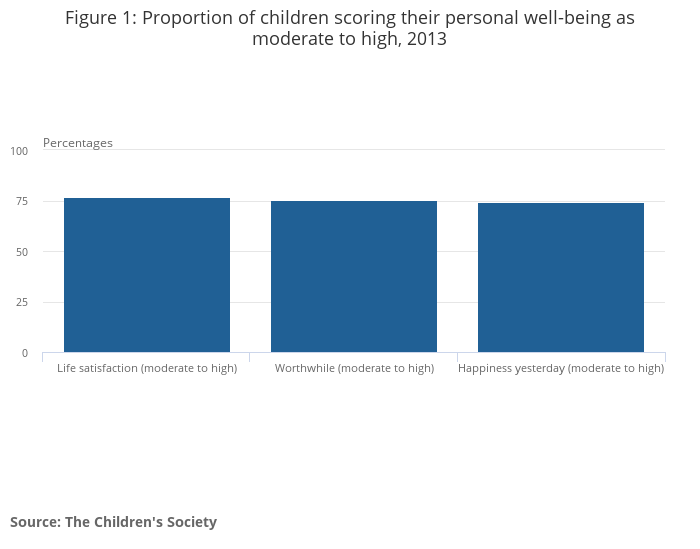 Figure 1: Proportion of children scoring their personal well-being as moderate to high, 2013

Percentages

100
75
50
25
0

Life satisfaction (moderate to high)
Worthwhile (moderate to high)
Happiness yesterday (moderate to high)

Source: The Children's Society